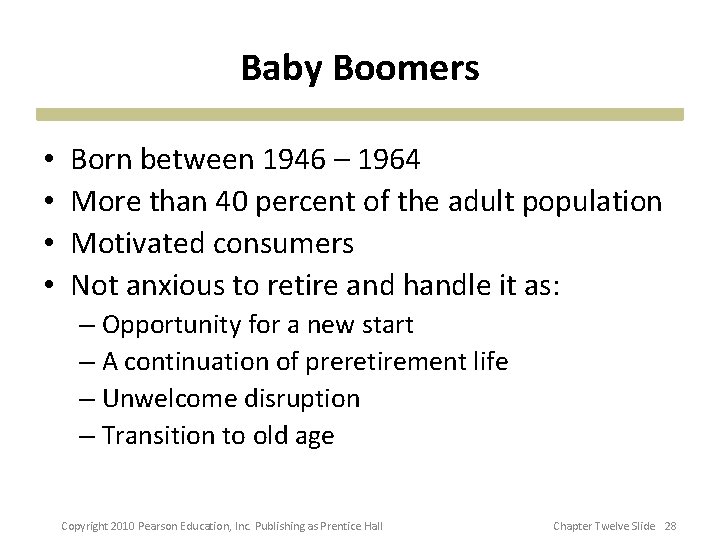 Baby Boomers

• Born between 1946 – 1964
• More than 40 percent of the adult population
• Motivated consumers
• Not anxious to retire and handle it as:
– Opportunity for a new start
– A continuation of preretirement life
– Unwelcome disruption
– Transition to old age

Copyright 2010 Pearson Education, Inc. Publishing as Prentice Hall

Chapter Twelve Slide 28